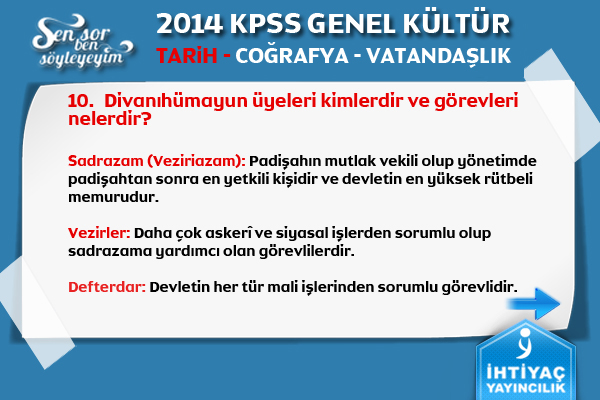 Sen sor ben söyleyeyim

2014 KPSS GENEL KÜLTÜR
TARİH - COĞRAFYA - VATANDAŞLIK

10. Divanıhümayun üyeleri kimlerdir ve görevleri nelerdir?

Sadrazam (Veziriazam): Padişahın mutlak vekili olup yönetimde padişahtan sonra en yetkili kişidir ve devletin en yüksek rütbeli memurudur.

Vezirler: Daha çok askerî ve siyasal işlerden sorumlu olup sadrazama yardımcı olan görevlilerdir.

Defterdar: Devletin her tür mali işlerinden sorumlu görevlidir.

İHTİYAÇ YAYINCILIK